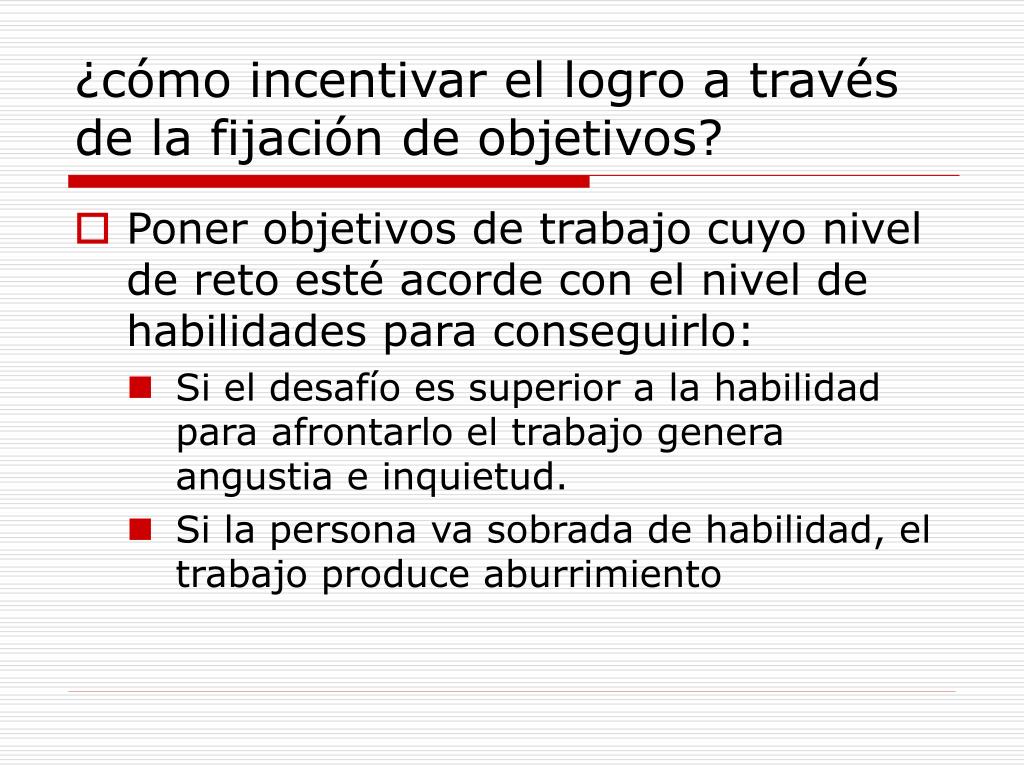 ¿cómo incentivar el logro a través de la fijación de objetivos?

Poner objetivos de trabajo cuyo nivel de reto esté acorde con el nivel de habilidades para conseguirlo:

Si el desafío es superior a la habilidad para afrontarlo el trabajo genera angustia e inquietud.

Si la persona va sobrada de habilidad, el trabajo produce aburrimiento